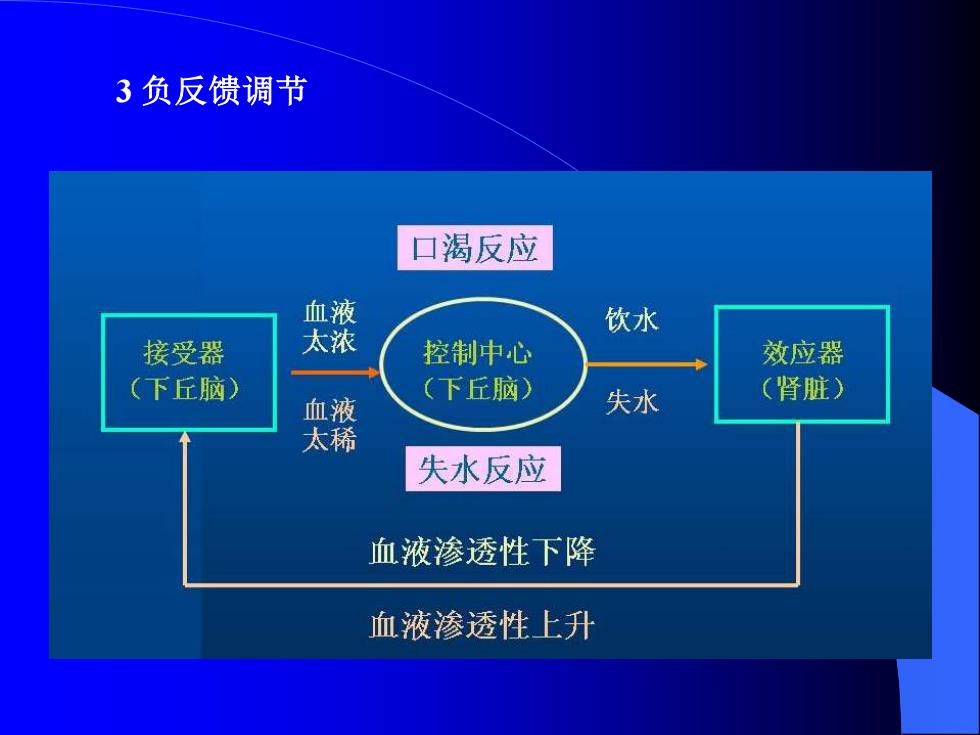 3 负反馈调节

口渴反应

接受器
（下丘脑）

血液
太浓

血液
太稀

控制中心
（下丘脑）

饮水

失水

效应器
（肾脏）

失水反应

血液渗透性下降

血液渗透性上升